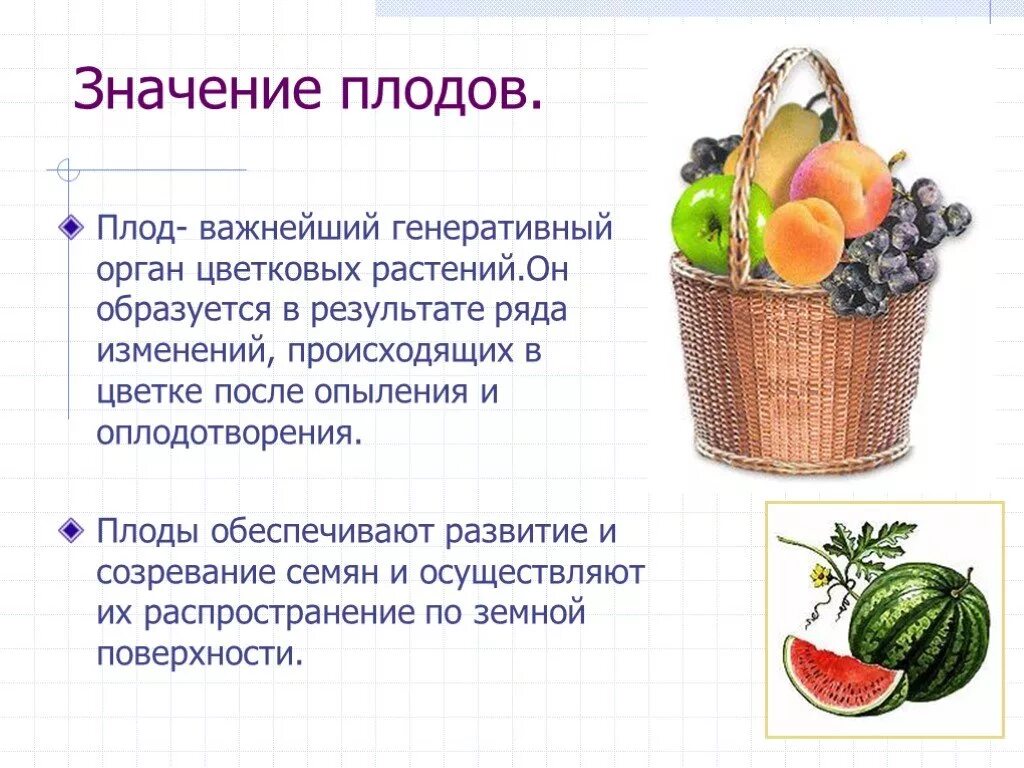 Значение плодов.

Плод- важнейший генеративный орган цветковых растений.Он образуется в результате ряда изменений, происходящих в цветке после опыления и оплодотворения.

Плоды обеспечивают развитие и созревание семян и осуществляют их распространение по земной поверхности.